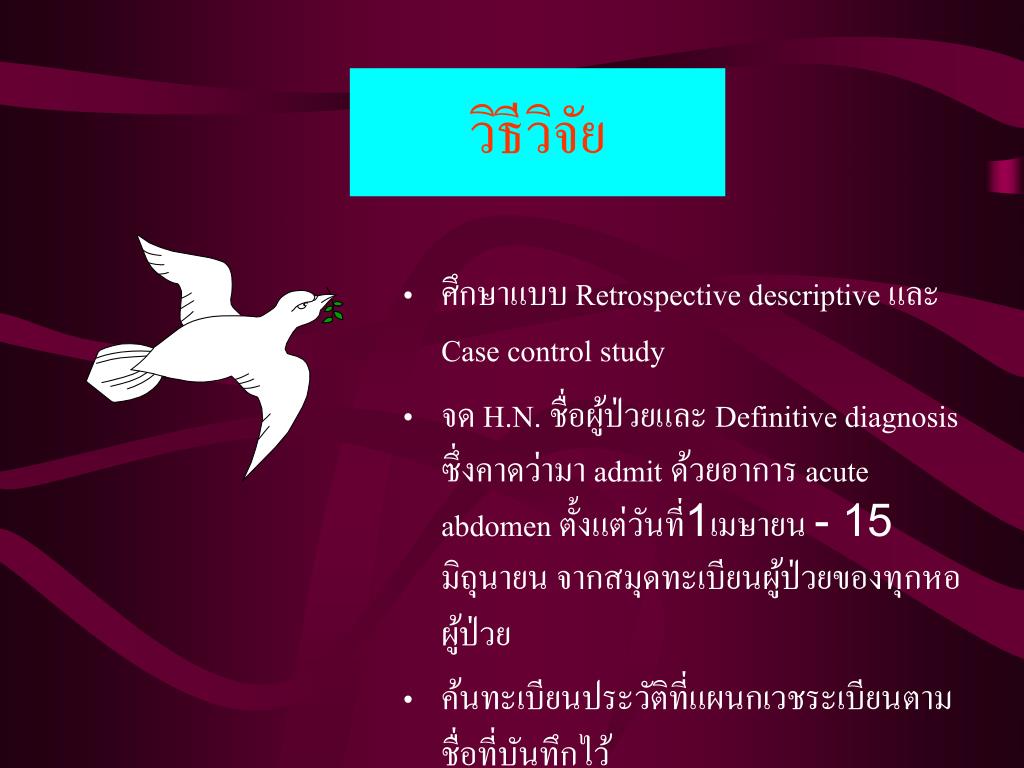 วิธีวิจัย

• ศึกษาแบบ Retrospective descriptive และ Case control study

• จด H.N. ชื่อผู้ป่วยและ Definitive diagnosis ซึ่งคาดว่ามา admit ด้วยอาการ acute abdomen ตั้งแต่วันที่1เมษายน - 15 มิถุนายน จากสมุดทะเบียนผู้ป่วยของทุกหอผู้ป่วย

• ค้นทะเบียนประวัติที่แผนกเวชระเบียนตามชื่อที่บันทึกไว้